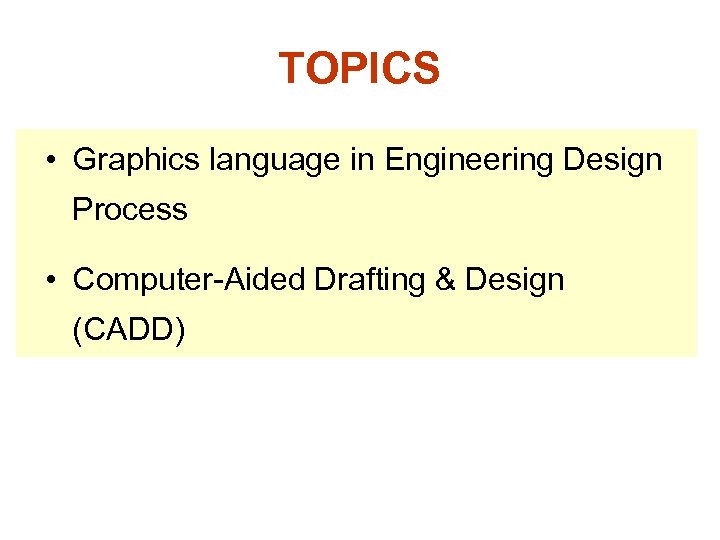 TOPICS

• Graphics language in Engineering Design Process

• Computer-Aided Drafting & Design (CADD)